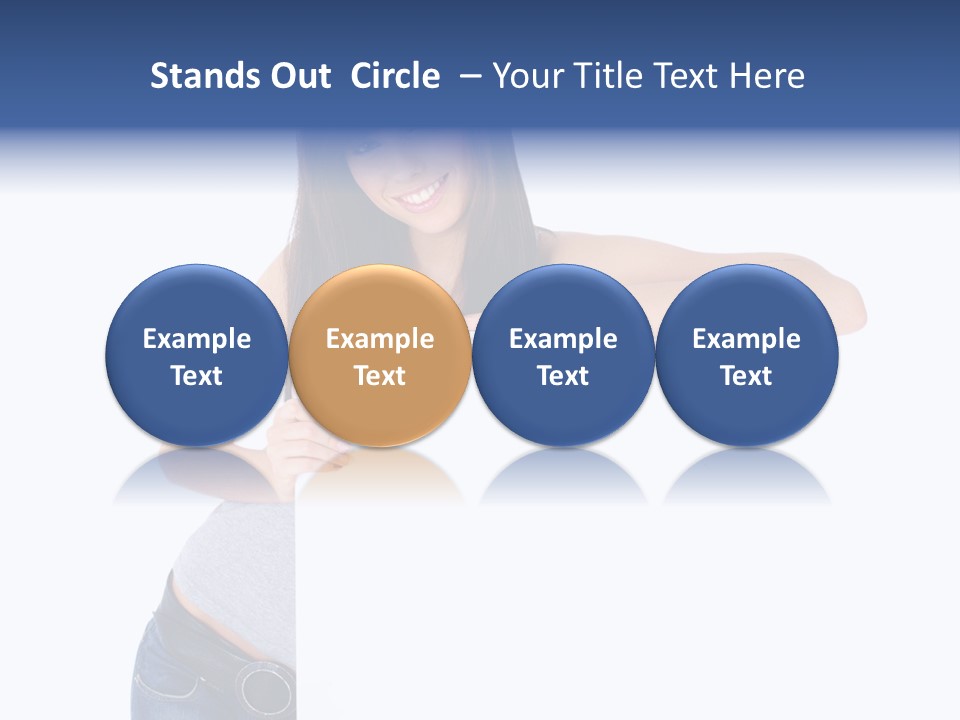 Stands Out Circle – Your Title Text Here

Example Text

Example Text

Example Text

Example Text